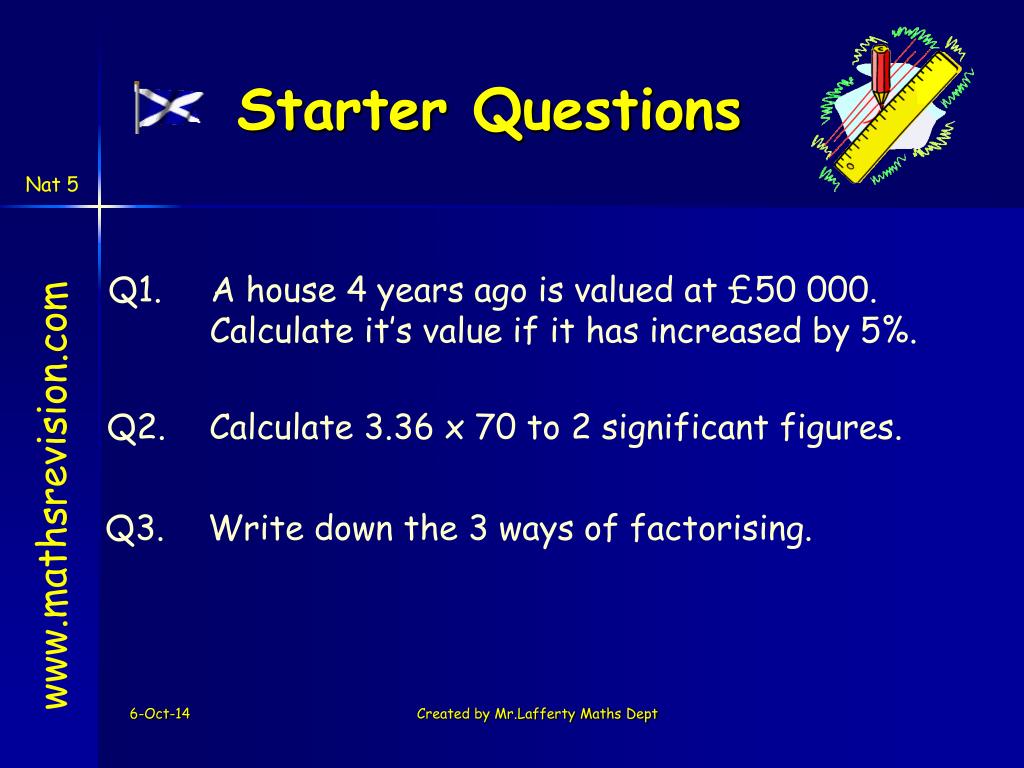 Starter Questions

Nat 5

www.mathsrevision.com

Q1. A house 4 years ago is valued at £50 000. Calculate it's value if it has increased by 5%.

Q2. Calculate 3.36 x 70 to 2 significant figures.

Q3. Write down the 3 ways of factorising.

6-Oct-14

Created by Mr.Lafferty Maths Dept